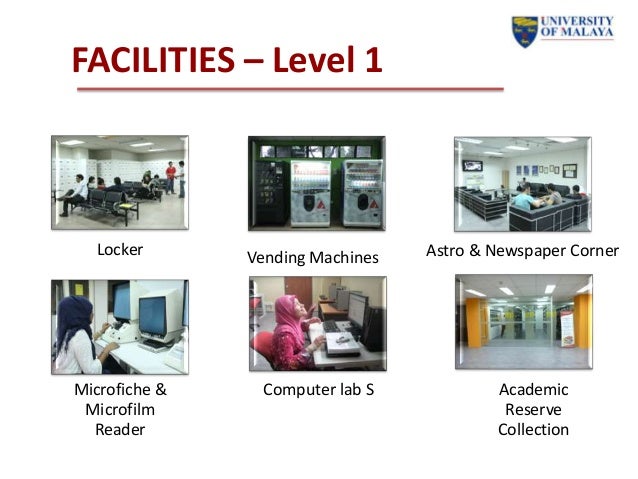 UNIVERSITY OF MALAYA

FACILITIES – Level 1

Locker

Vending Machines

Astro & Newspaper Corner

Microfiche & Microfilm Reader

Computer lab S

Academic Reserve Collection